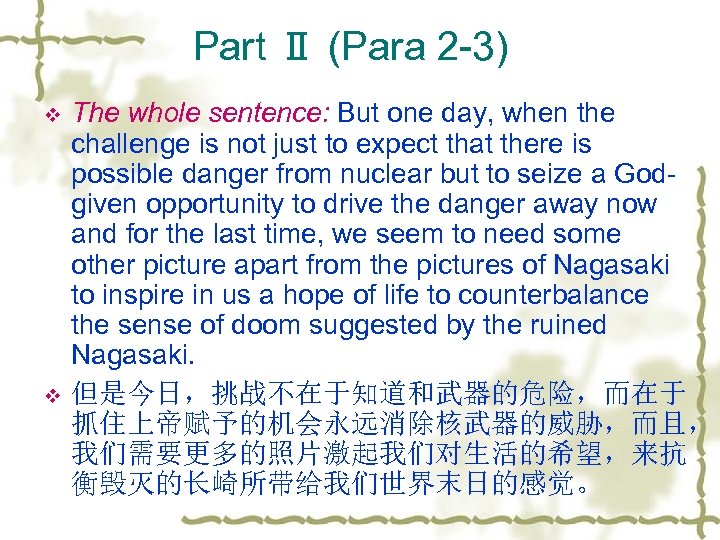 Part Ⅱ (Para 2-3)

❖ The whole sentence: But one day, when the challenge is not just to expect that there is possible danger from nuclear but to seize a God-given opportunity to drive the danger away now and for the last time, we seem to need some other picture apart from the pictures of Nagasaki to inspire in us a hope of life to counterbalance the sense of doom suggested by the ruined Nagasaki.

❖ 但是今日，挑战不在于知道和武器的危险，而在于抓住上帝赋予的机会永远消除核武器的威胁，而且，我们需要更多的照片激起我们对生活的希望，来抗衡毁灭的长崎所带给我们世界末日的感觉。